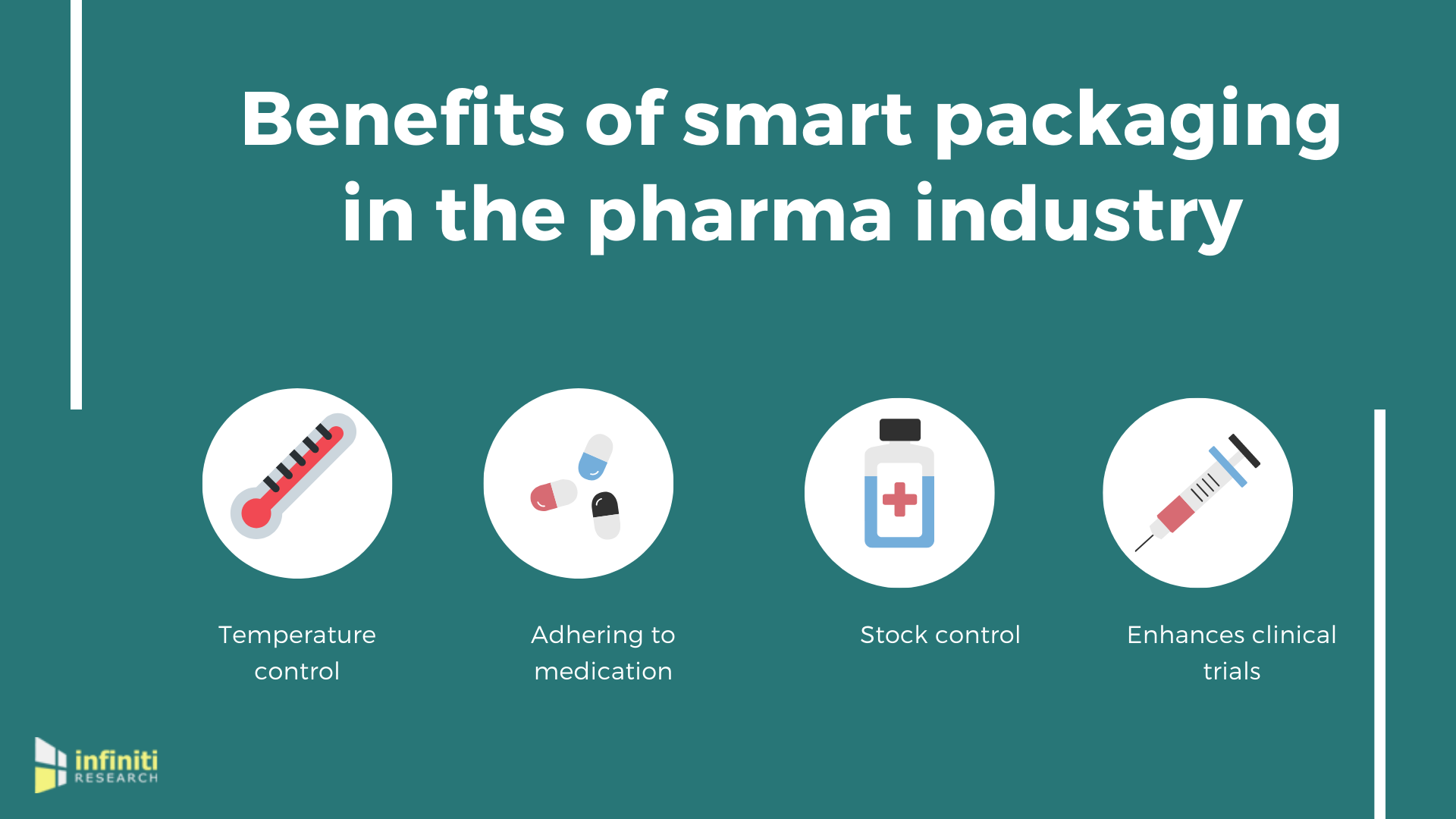 Benefits of smart packaging in the pharma industry

Temperature control

Adhering to medication

Stock control

Enhances clinical trials

infiniti RESEARCH